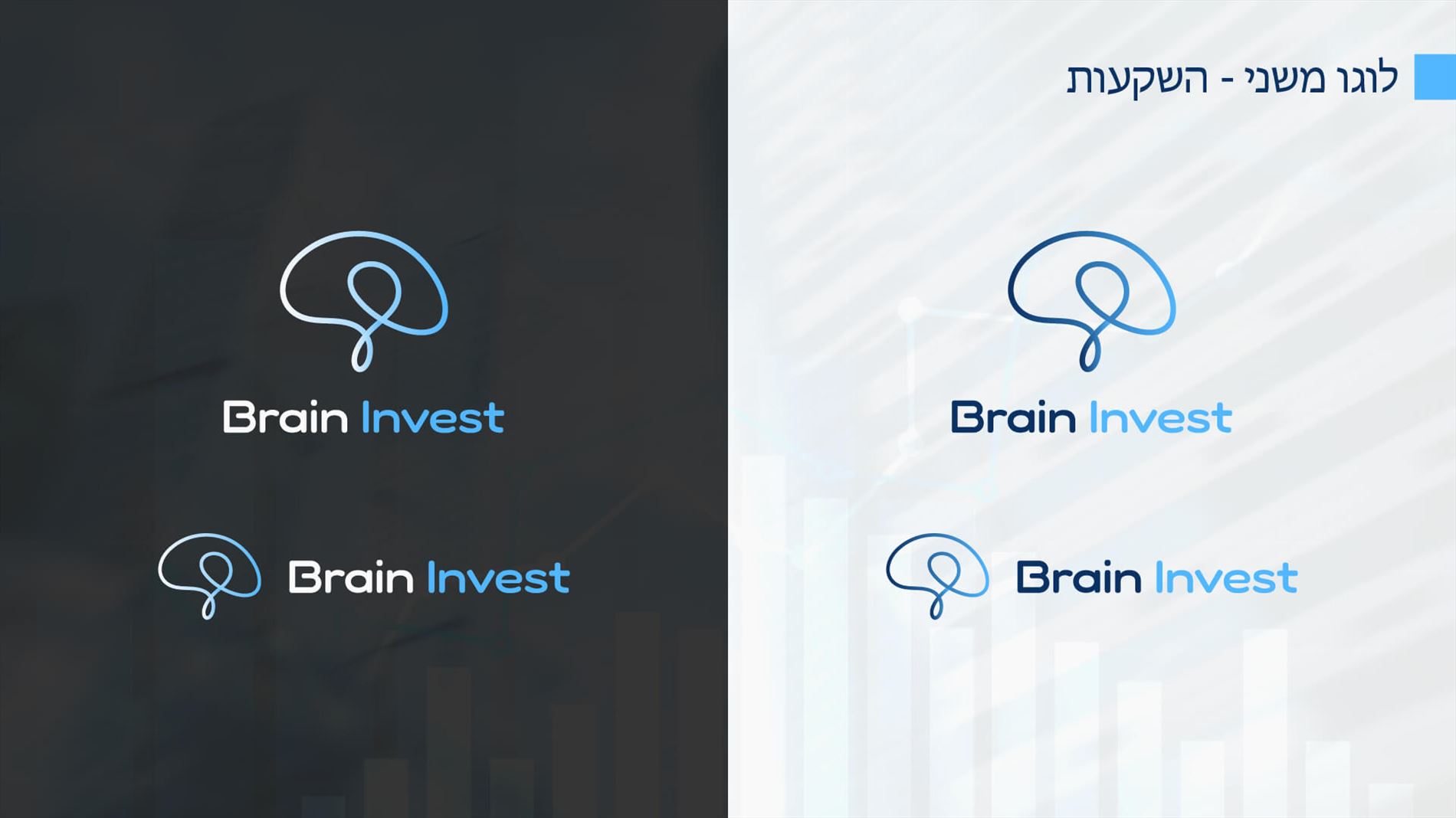 לוגו משני - השקעות

Brain Invest

Brain Invest

Brain Invest

Brain Invest